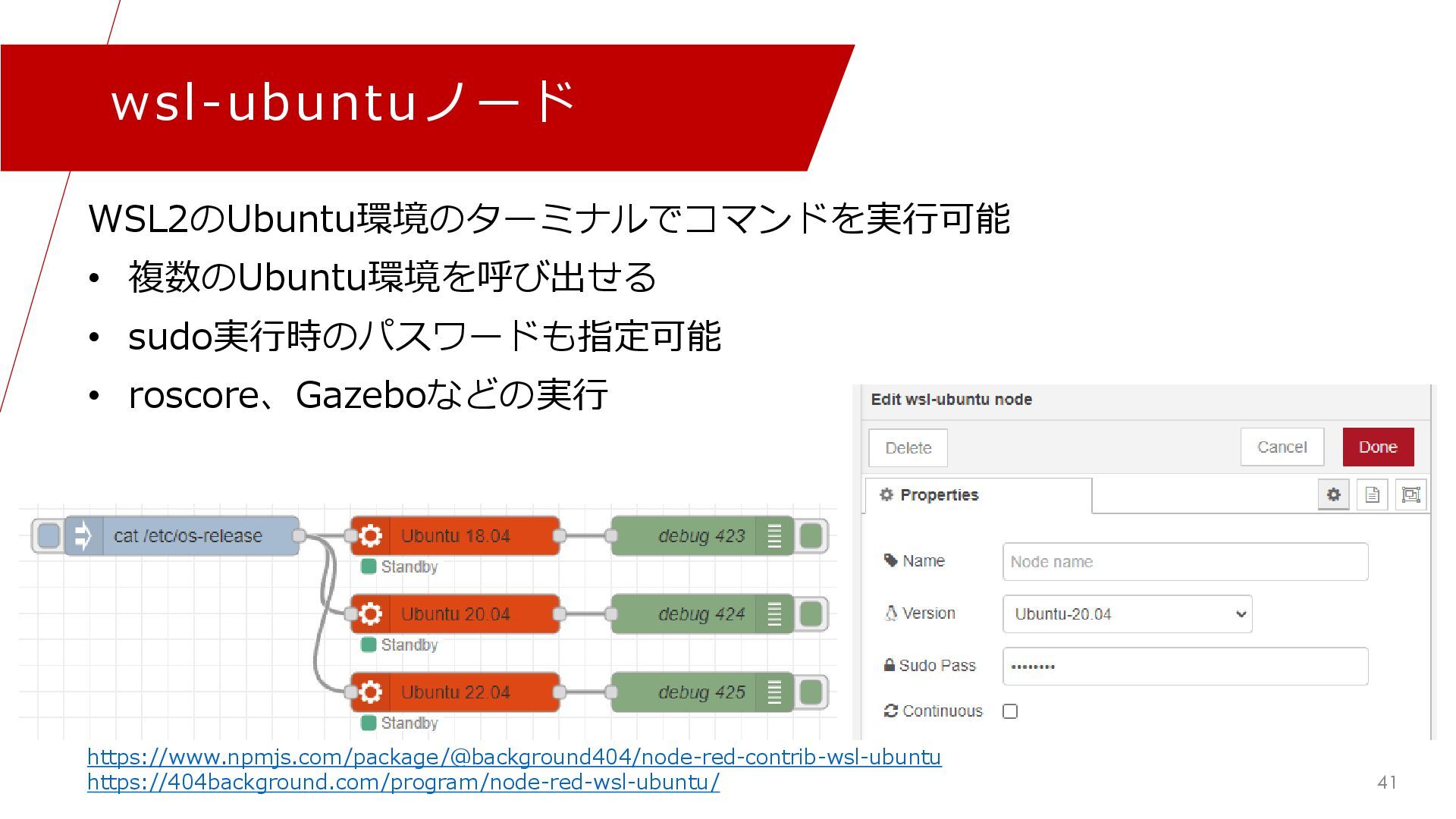 wsl-ubuntuノード

WSL2のUbuntu環境のターミナルでコマンドを実行可能

• 複数のUbuntu環境を呼び出せる
• sudo実行時のパスワードも指定可能
• roscore、Gazeboなどの実行

cat /etc/os-release

Ubuntu 18.04
Standby
debug 423

Ubuntu 20.04
Standby
debug 424

Ubuntu 22.04
Standby
debug 425

Edit wsl-ubuntu node

Delete

Cancel

Done

Properties

Name
Node name

Version
Ubuntu-20.04

Sudo Pass
••••••••

Continuous

https://www.npmjs.com/package/@background404/node-red-contrib-wsl-ubuntu
https://404background.com/program/node-red-wsl-ubuntu/

41